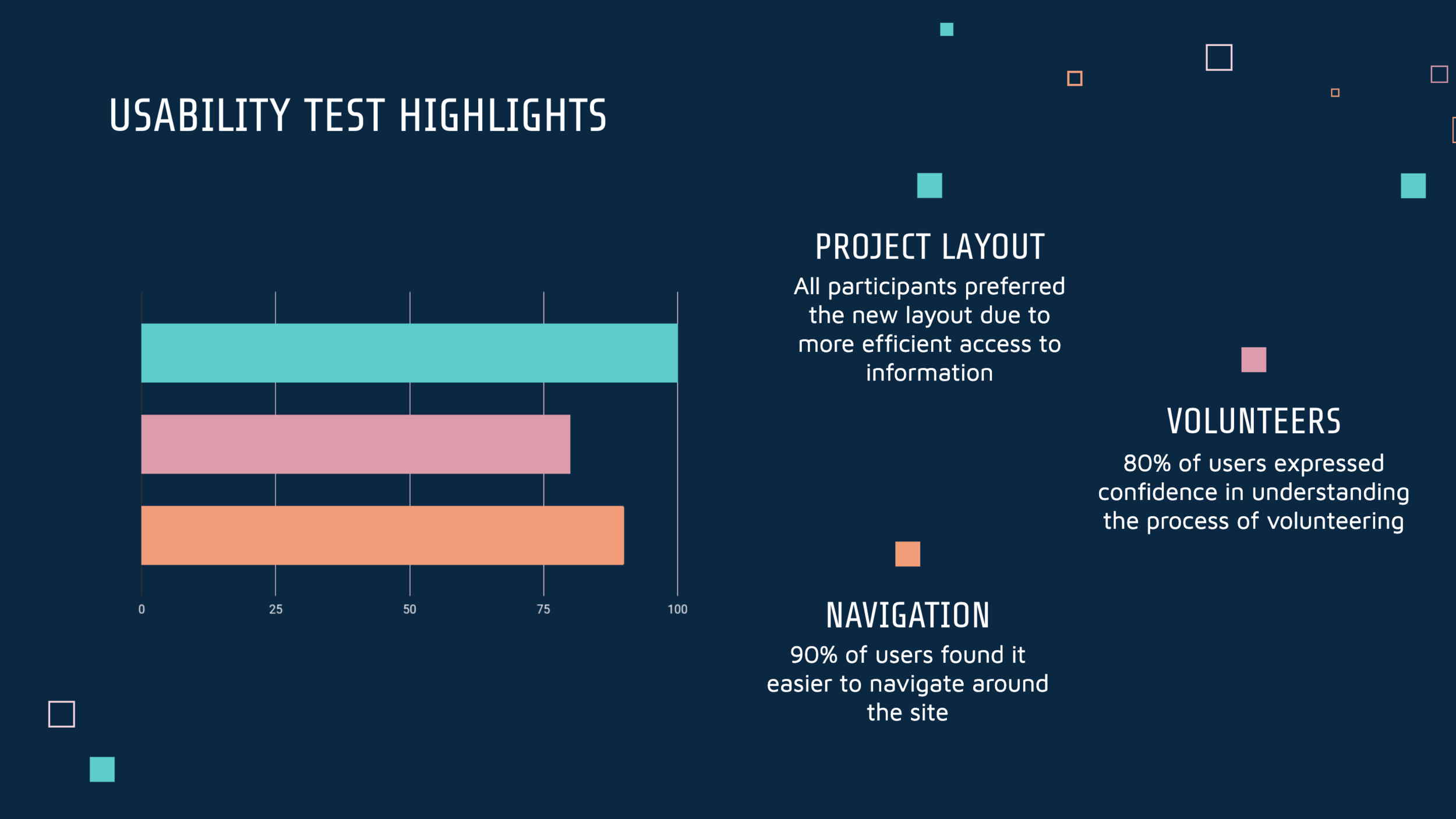 USABILITY TEST HIGHLIGHTS

0
25
50
75
100

PROJECT LAYOUT

All participants preferred the new layout due to more efficient access to information

VOLUNTEERS

80% of users expressed confidence in understanding the process of volunteering

NAVIGATION

90% of users found it easier to navigate around the site